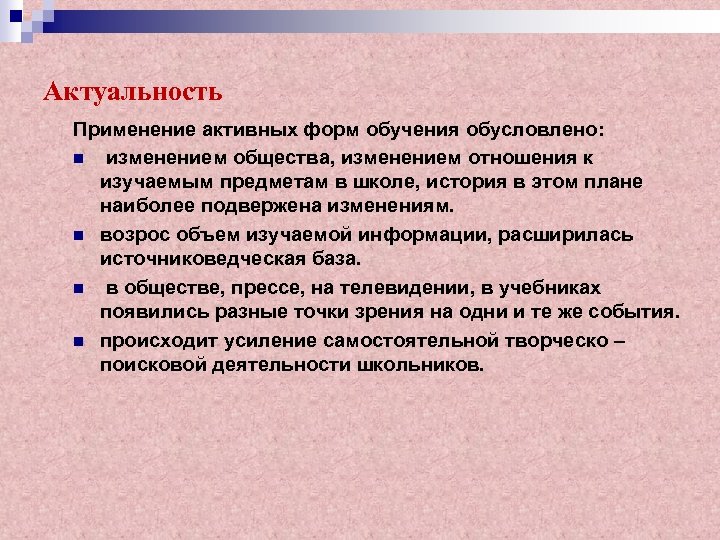 Актуальность

Применение активных форм обучения обусловлено:

- изменением общества, изменением отношения к изучаемым предметам в школе, история в этом плане наиболее подвержена изменениям.
- возрос объем изучаемой информации, расширилась источниковедческая база.
- в обществе, прессе, на телевидении, в учебниках появились разные точки зрения на одни и те же события.
- происходит усиление самостоятельной творческо – поисковой деятельности школьников.